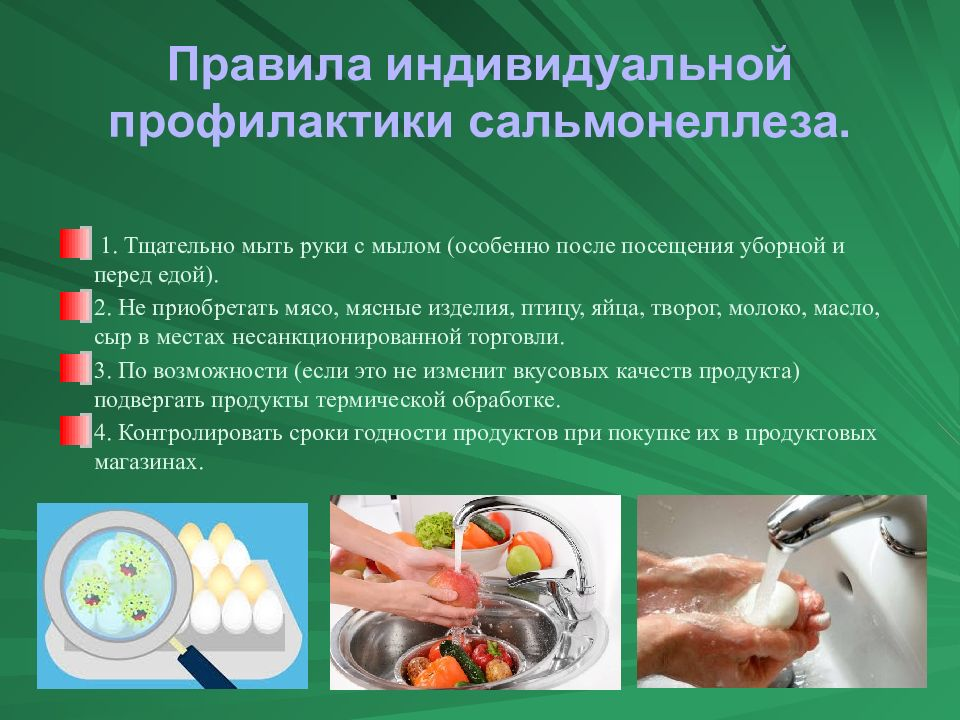 Правила индивидуальной профилактики сальмонеллеза.

1. Тщательно мыть руки с мылом (особенно после посещения уборной и перед едой).

2. Не приобретать мясо, мясные изделия, птицу, яйца, творог, молоко, масло, сыр в местах несанкционированной торговли.

3. По возможности (если это не изменит вкусовых качеств продукта) подвергать продукты термической обработке.

4. Контролировать сроки годности продуктов при покупке их в продуктовых магазинах.